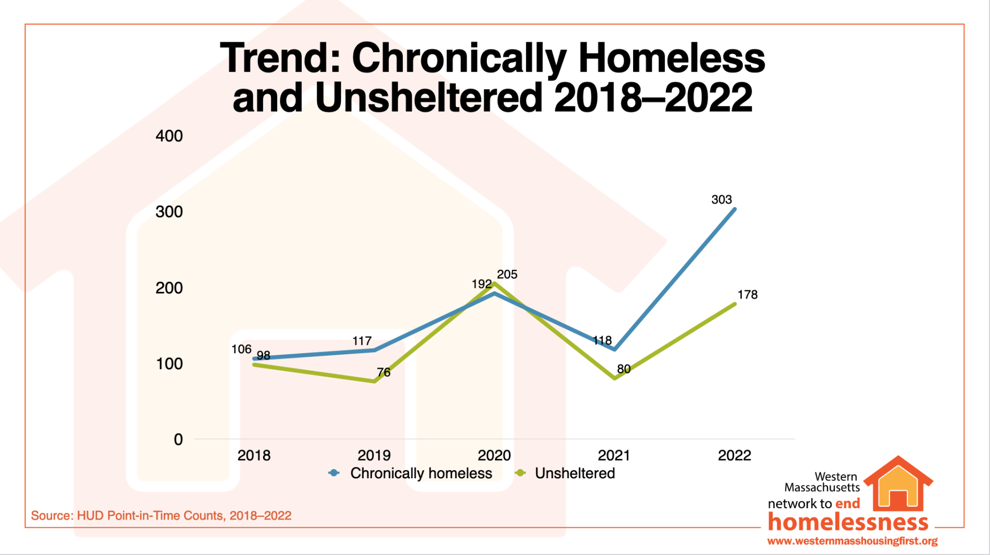 Trend: Chronically Homeless and Unsheltered 2018–2022

400
300
200
100
0

106
98
117
76
192
205
118
80
303
178

2018
2019
2020
2021
2022

Chronically homeless
Unsheltered

Source: HUD Point-in-Time Counts, 2018–2022

Western Massachusetts network to end homelessness
www.westernmasshousingfirst.org